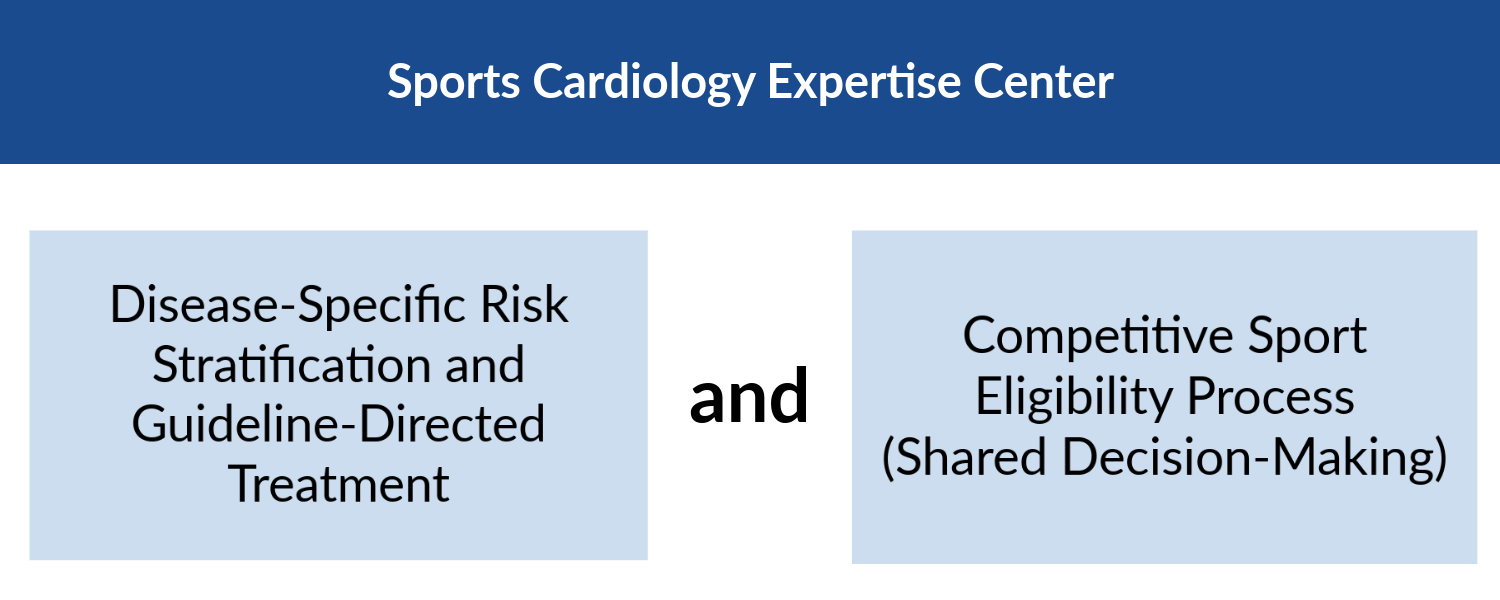 Sports Cardiology Expertise Center

Disease-Specific Risk Stratification and Guideline-Directed Treatment

and

Competitive Sport Eligibility Process (Shared Decision-Making)